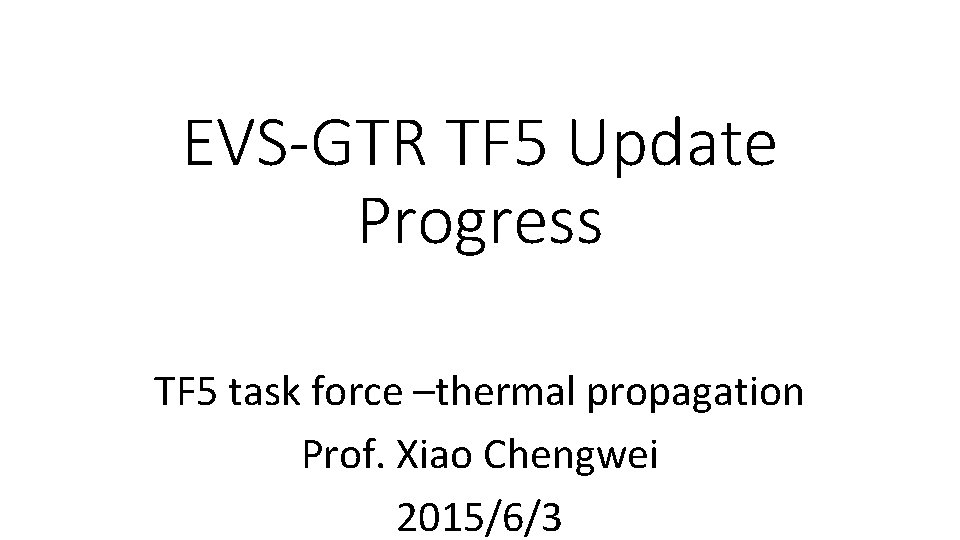 EVS-GTR TF5 Update Progress

TF5 task force –thermal propagation
Prof. Xiao Chengwei
2015/6/3